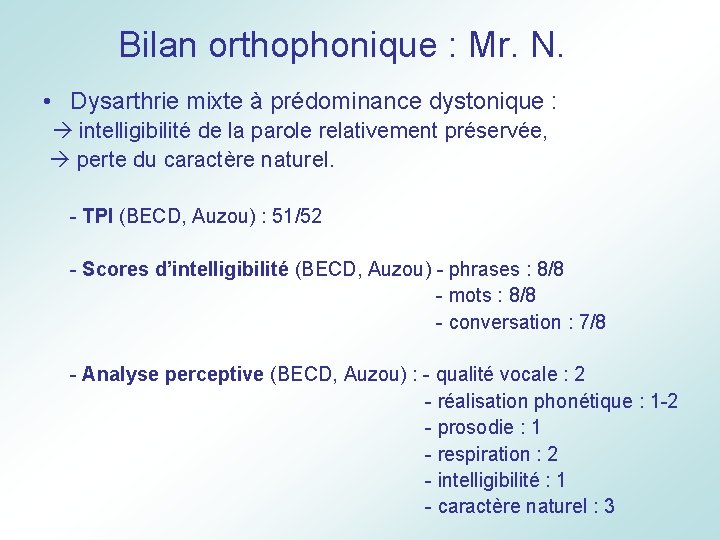 Bilan orthophonique : Mr. N.

• Dysarthrie mixte à prédominance dystonique :
→ intelligibilité de la parole relativement préservée,
→ perte du caractère naturel.

- TPI (BECD, Auzou) : 51/52

- Scores d'intelligibilité (BECD, Auzou) - phrases : 8/8
- mots : 8/8
- conversation : 7/8

- Analyse perceptive (BECD, Auzou) : - qualité vocale : 2
- réalisation phonétique : 1-2
- prosodie : 1
- respiration : 2
- intelligibilité : 1
- caractère naturel : 3